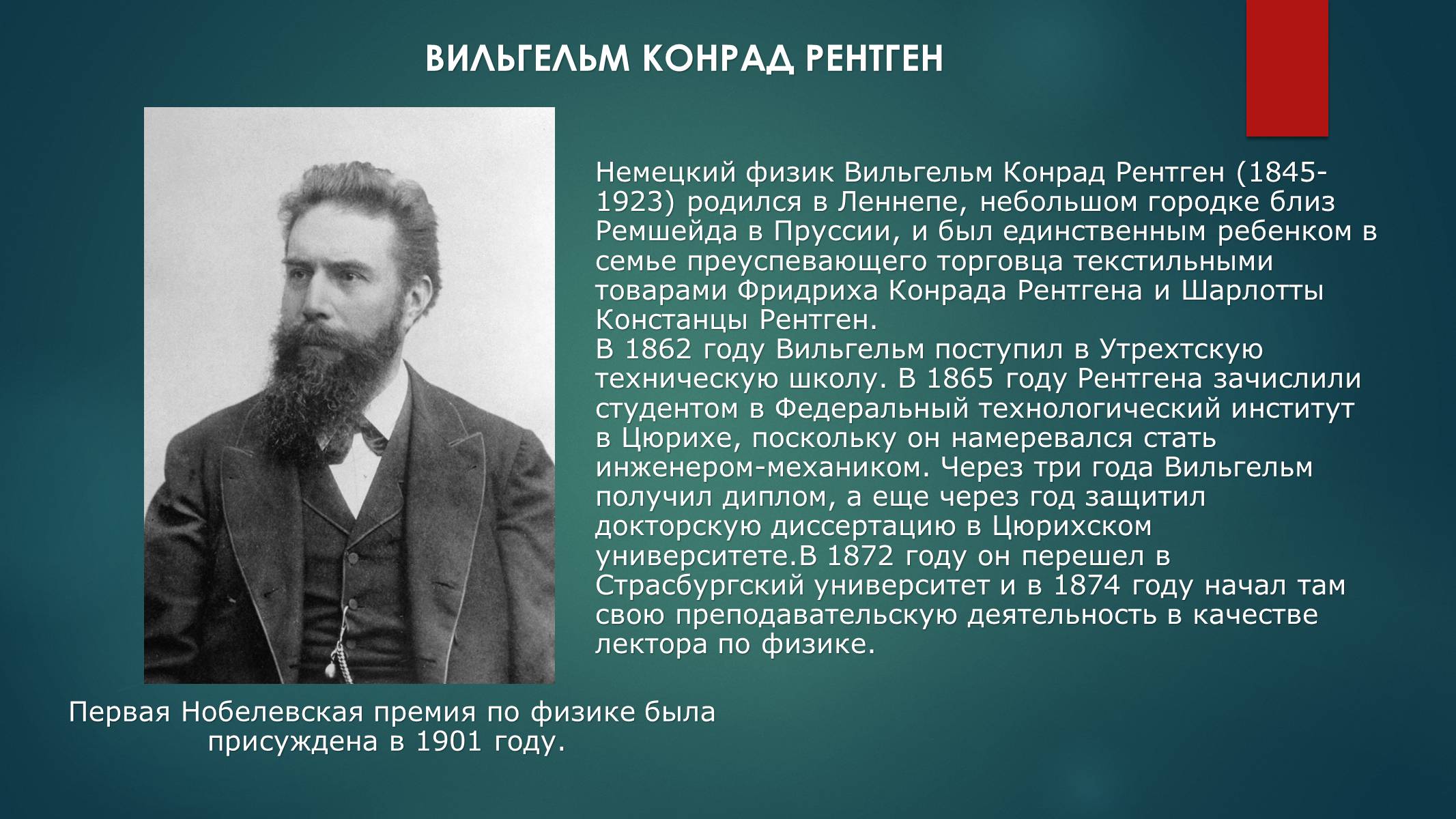 ВИЛЬГЕЛЬМ КОНРАД РЕНТГЕН

Немецкий физик Вильгельм Конрад Рентген (1845-1923) родился в Леннепе, небольшом городке близ Ремшейда в Пруссии, и был единственным ребенком в семье преуспевающего торговца текстильными товарами Фридриха Конрада Рентгена и Шарлотты Констанцы Рентген.
В 1862 году Вильгельм поступил в Утрехтскую техническую школу. В 1865 году Рентгена зачислили студентом в Федеральный технологический институт в Цюрихе, поскольку он намеревался стать инженером-механиком. Через три года Вильгельм получил диплом, а еще через год защитил докторскую диссертацию в Цюрихском университете.В 1872 году он перешел в Страсбургский университет и в 1874 году начал там свою преподавательскую деятельность в качестве лектора по физике.

Первая Нобелевская премия по физике была присуждена в 1901 году.